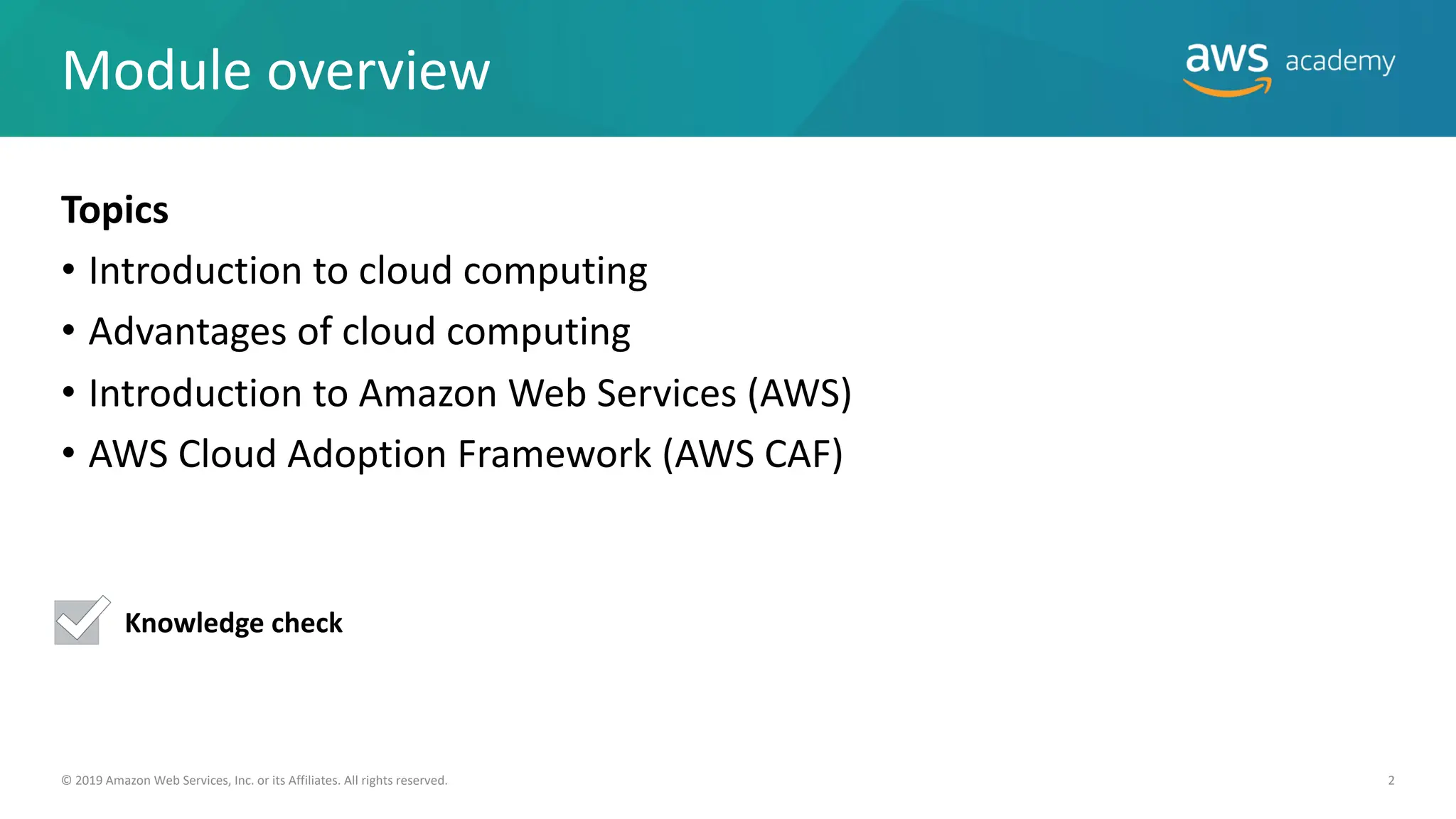 Module overview

aws academy

Topics

• Introduction to cloud computing
• Advantages of cloud computing
• Introduction to Amazon Web Services (AWS)
• AWS Cloud Adoption Framework (AWS CAF)

Knowledge check

© 2019 Amazon Web Services, Inc. or its Affiliates. All rights reserved.

2